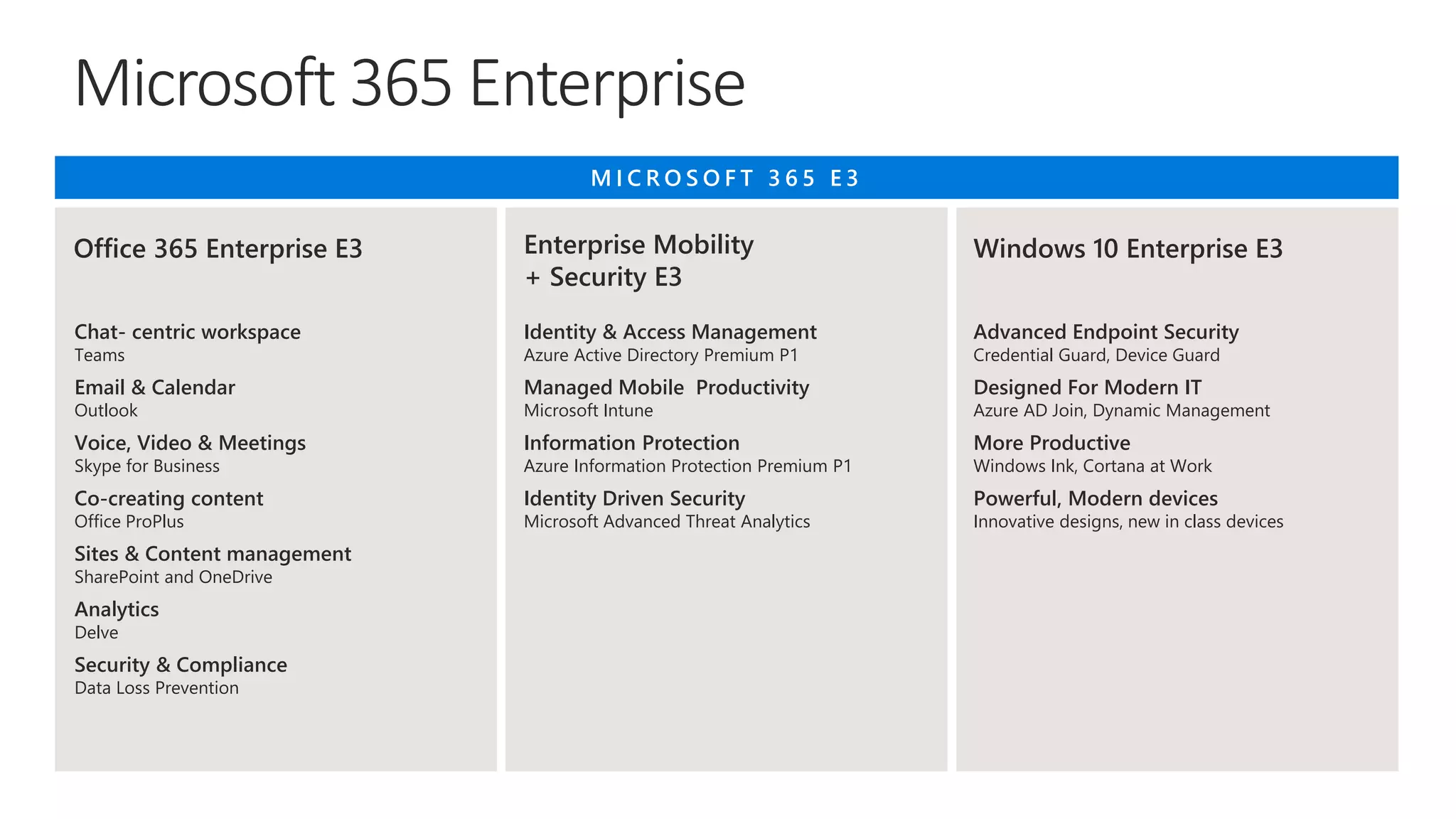 Microsoft 365 Enterprise

MICROSOFT 365 E3

Office 365 Enterprise E3

Chat- centric workspace
Teams

Email & Calendar
Outlook

Voice, Video & Meetings
Skype for Business

Co-creating content
Office ProPlus

Sites & Content management
SharePoint and OneDrive

Analytics
Delve

Security & Compliance
Data Loss Prevention

Enterprise Mobility + Security E3

Identity & Access Management
Azure Active Directory Premium P1

Managed Mobile Productivity
Microsoft Intune

Information Protection
Azure Information Protection Premium P1

Identity Driven Security
Microsoft Advanced Threat Analytics

Windows 10 Enterprise E3

Advanced Endpoint Security
Credential Guard, Device Guard

Designed For Modern IT
Azure AD Join, Dynamic Management

More Productive
Windows Ink, Cortana at Work

Powerful, Modern devices
Innovative designs, new in class devices